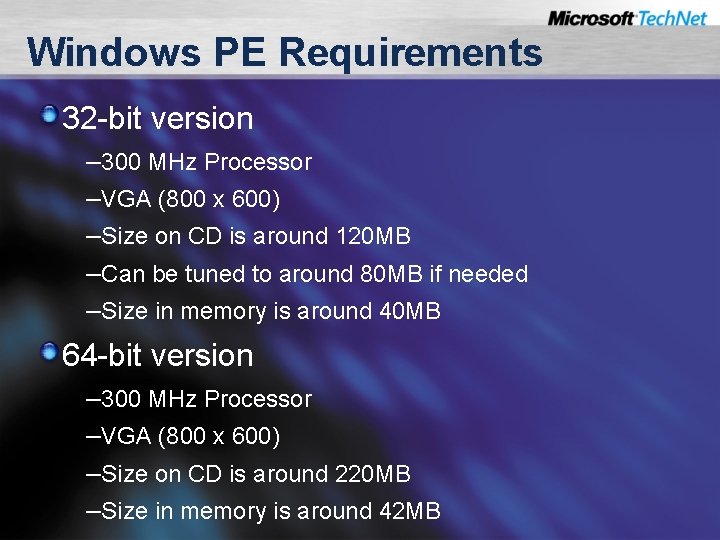 Microsoft TechNet

Windows PE Requirements

32-bit version

–300 MHz Processor

–VGA (800 x 600)

–Size on CD is around 120MB

–Can be tuned to around 80MB if needed

–Size in memory is around 40MB

64-bit version

–300 MHz Processor

–VGA (800 x 600)

–Size on CD is around 220MB

–Size in memory is around 42MB